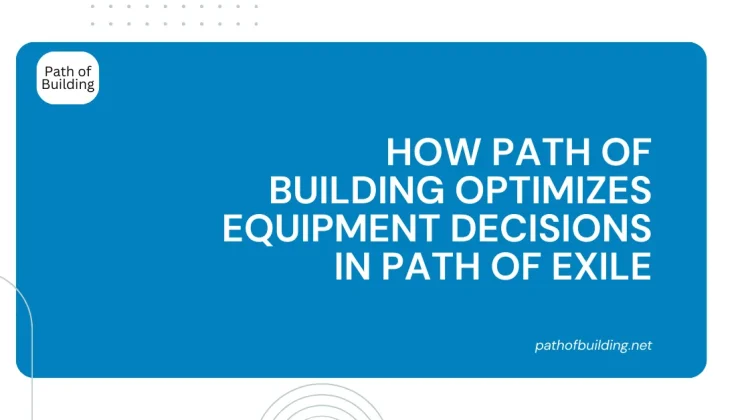 Path of Building

HOW PATH OF BUILDING OPTIMIZES EQUIPMENT DECISIONS IN PATH OF EXILE

pathofbuilding.net